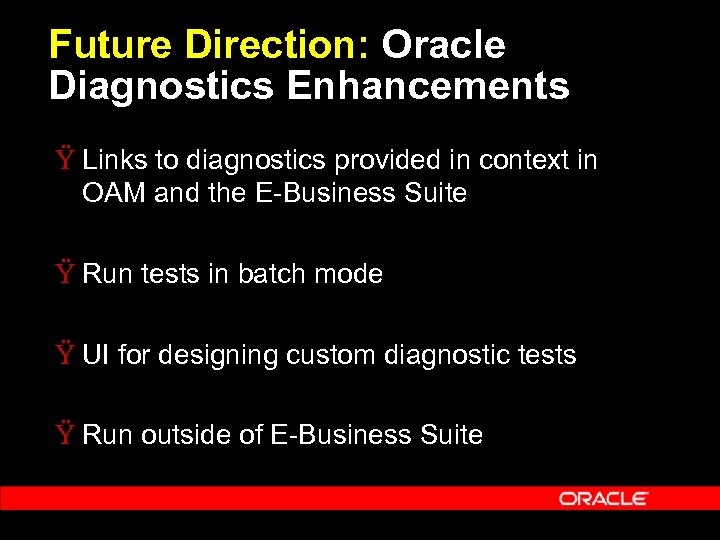 Future Direction: Oracle Diagnostics Enhancements

Ÿ Links to diagnostics provided in context in OAM and the E-Business Suite

Ÿ Run tests in batch mode

Ÿ UI for designing custom diagnostic tests

Ÿ Run outside of E-Business Suite

ORACLE